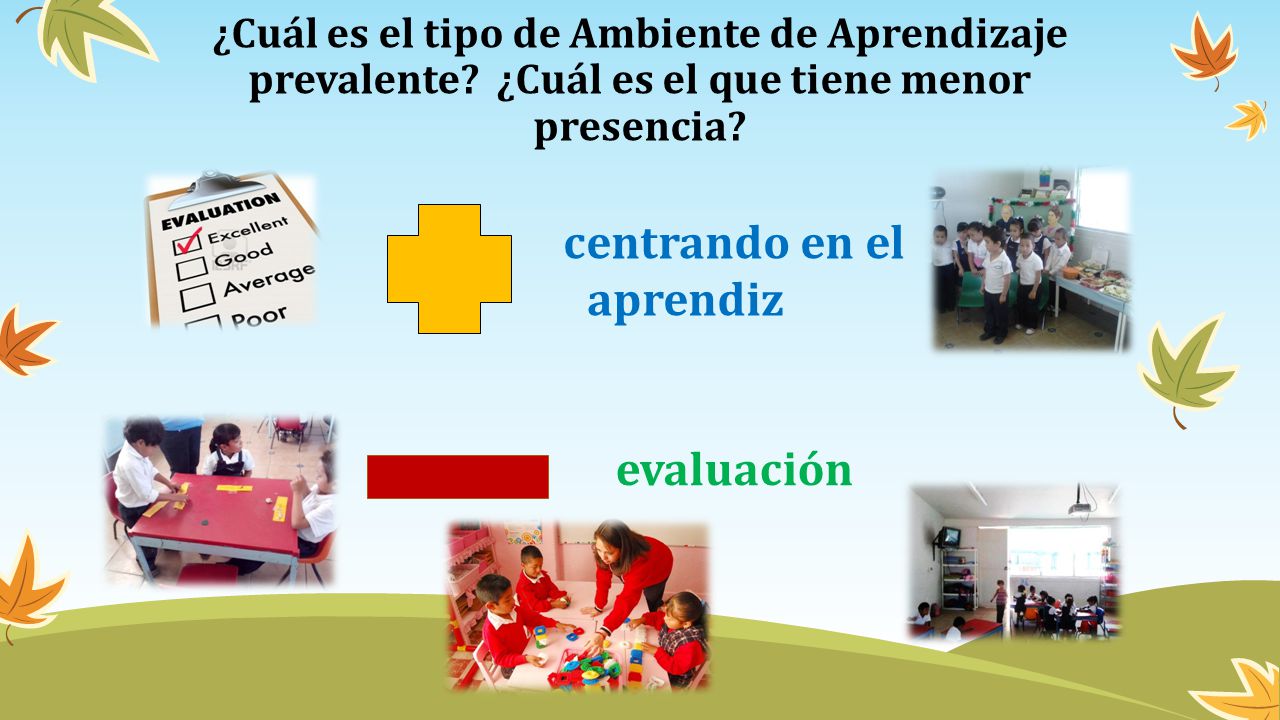 ¿Cuál es el tipo de Ambiente de Aprendizaje prevalente? ¿Cuál es el que tiene menor presencia?

EVALUATION
Excellent
Good
Average
Poor

centrando en el aprendiz

evaluación